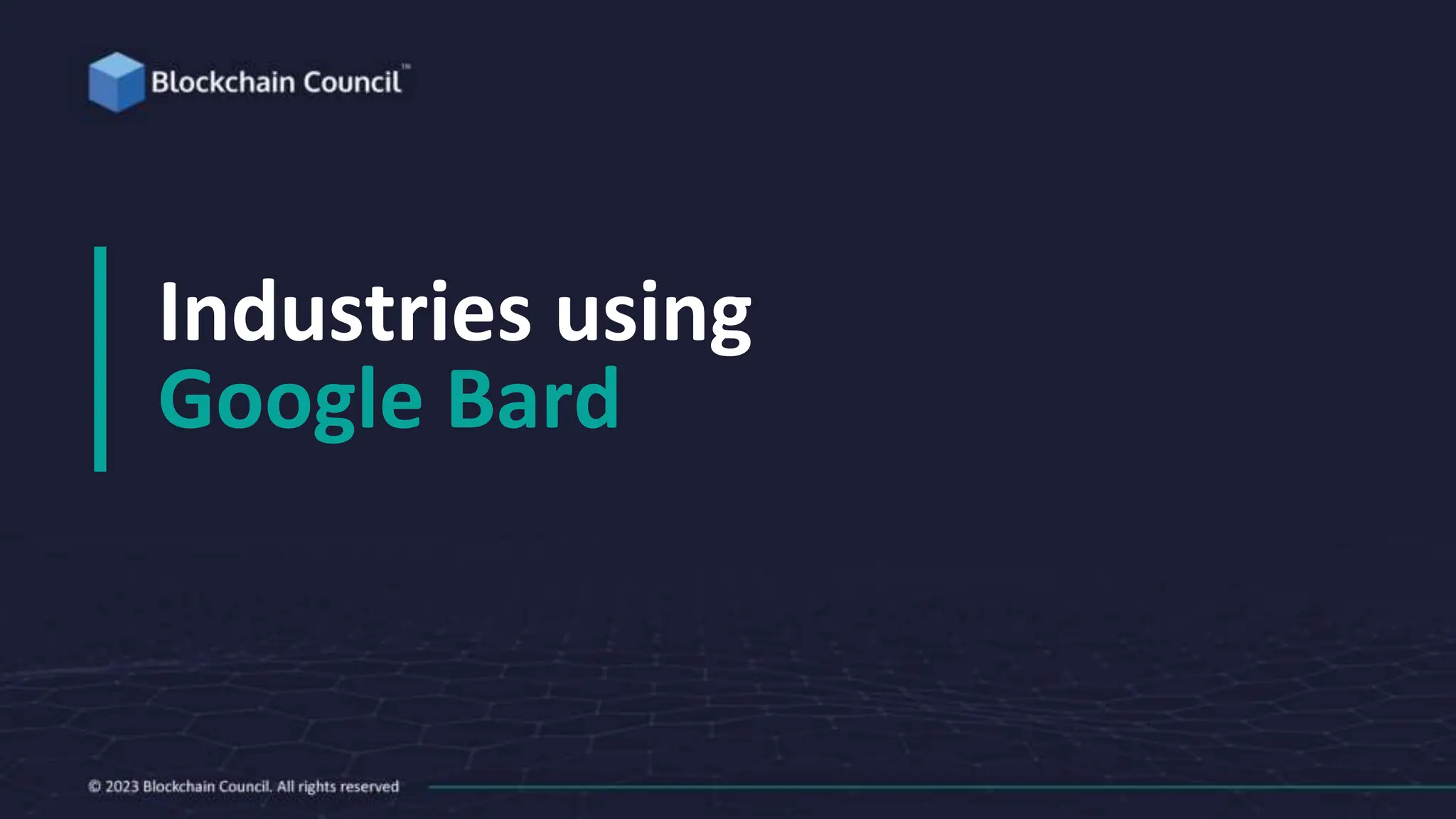 Blockchain Council™

Industries using
Google Bard

© 2023 Blockchain Council. All rights reserved